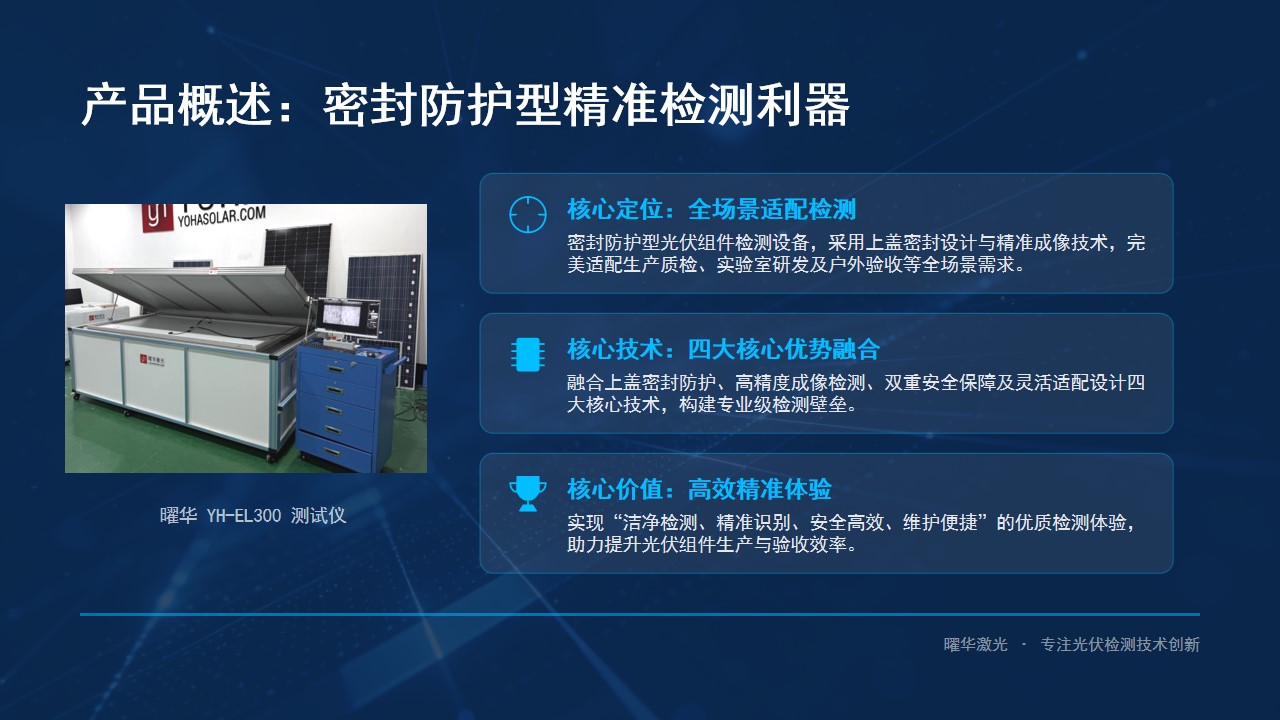 产品概述：密封防护型精准检测利器

YOHASOLAR.COM

曜华 YH-EL300 测试仪

核心定位：全场景适配检测

密封防护型光伏组件检测设备，采用上盖密封设计与精准成像技术，完美适配生产质检、实验室研发及户外验收等全场景需求。

核心技术：四大核心优势融合

融合上盖密封防护、高精度成像检测、双重安全保障及灵活适配设计四大核心技术，构建专业级检测壁垒。

核心价值：高效精准体验

实现“洁净检测、精准识别、安全高效、维护便捷”的优质检测体验，助力提升光伏组件生产与验收效率。

曜华激光 · 专注光伏检测技术创新